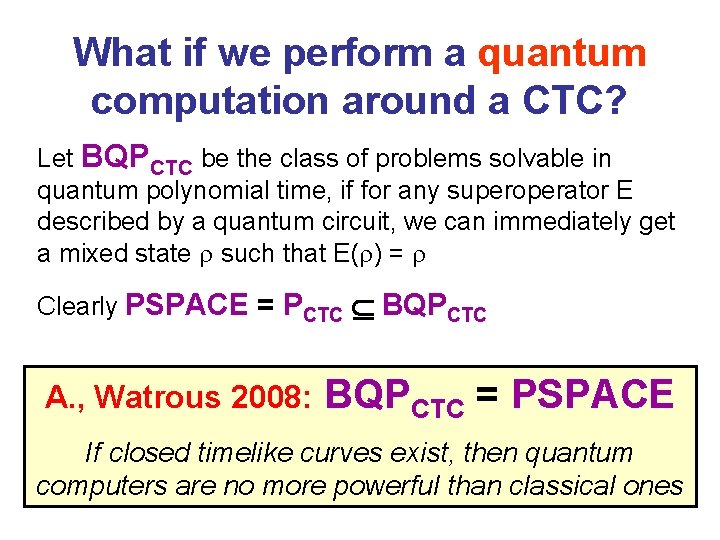 What if we perform a quantum computation around a CTC?

Let $BQP_{CTC}$ be the class of problems solvable in quantum polynomial time, if for any superoperator E described by a quantum circuit, we can immediately get a mixed state $\rho$ such that $E(\rho) = \rho$

Clearly $PSPACE = P_{CTC} \subseteq BQP_{CTC}$

A., Watrous 2008: $BQP_{CTC} = PSPACE$

If closed timelike curves exist, then quantum computers are no more powerful than classical ones